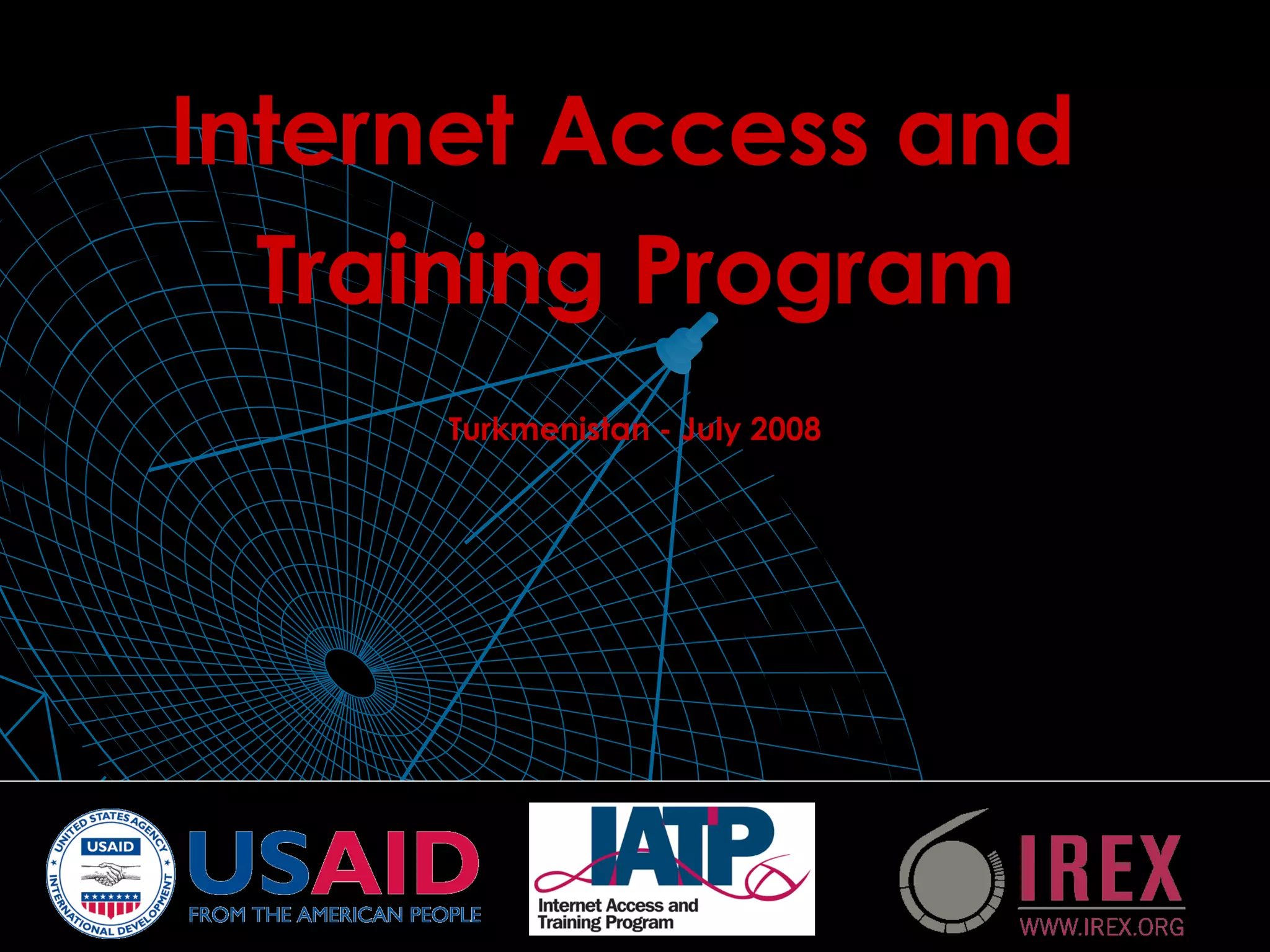 Internet Access and Training Program

Turkmenistan - July 2008

UNITED STATES AGENCY INTERNATIONAL DEVELOPMENT USAID

USAID FROM THE AMERICAN PEOPLE

IATP Internet Access and Training Program

IREX WWW.IREX.ORG